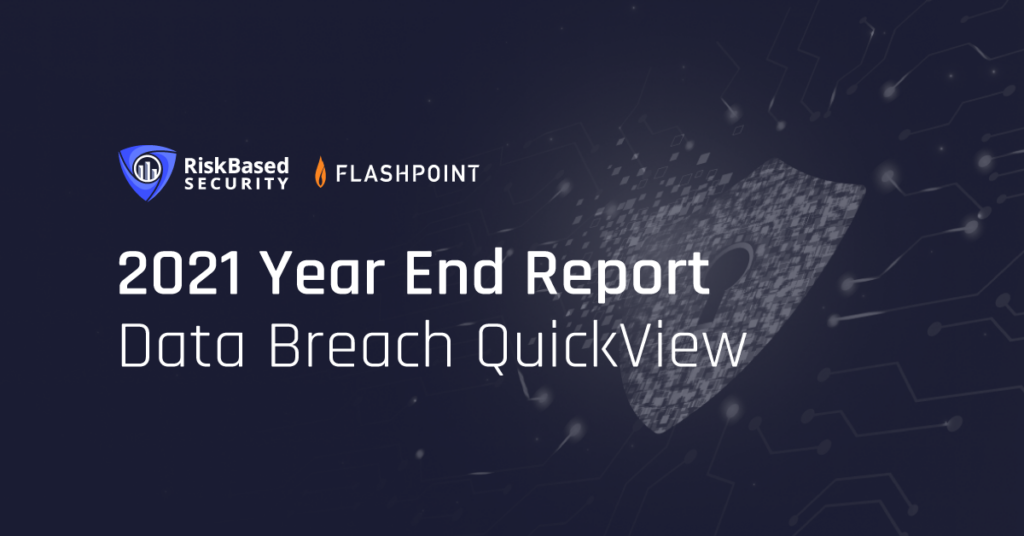 RiskBased SECURITY

FLASHPOINT

2021 Year End Report
Data Breach QuickView